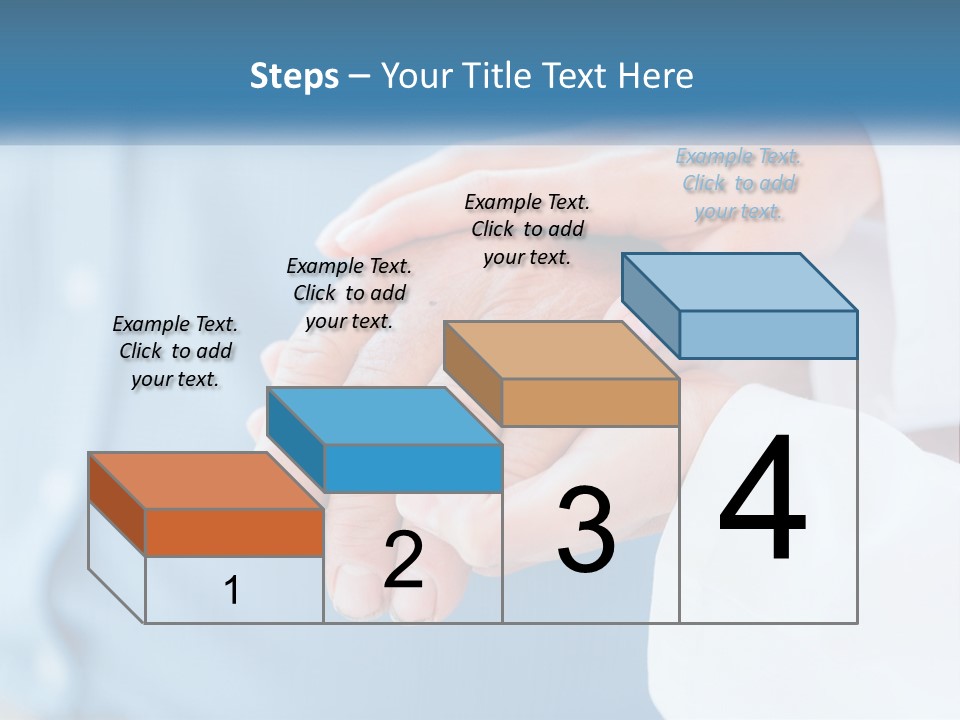 Steps – Your Title Text Here

Example Text. Click to add your text.

Example Text. Click to add your text.

Example Text. Click to add your text.

Example Text. Click to add your text.

1

2

3

4